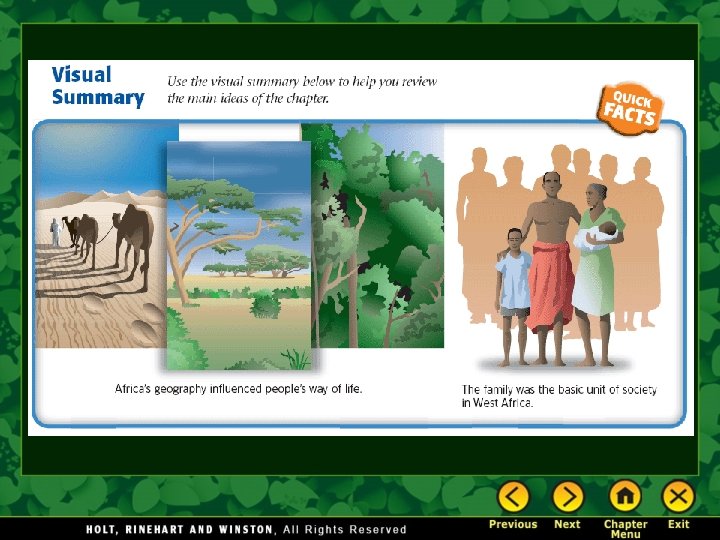 Visual Summary

Use the visual summary below to help you review the main ideas of the chapter.

QUICK FACTS

Africa's geography influenced people's way of life.

The family was the basic unit of society in West Africa.

HOLT, RINEHART AND WINSTON, All Rights Reserved

Previous

Next

Chapter Menu

Exit